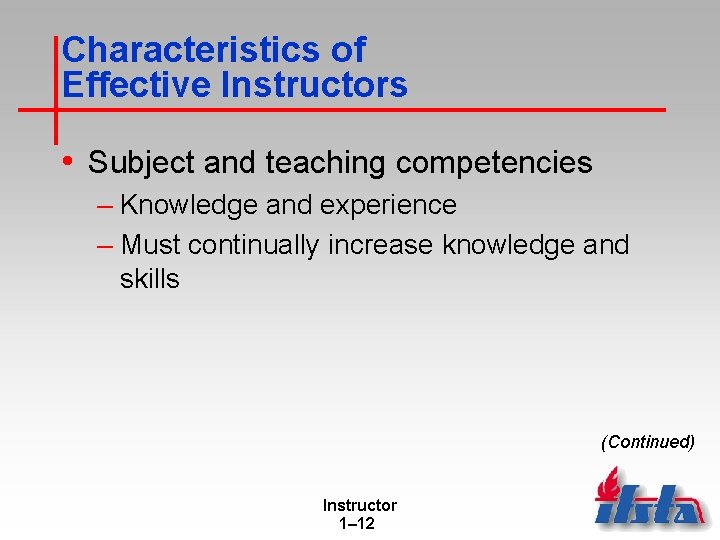 Characteristics of Effective Instructors

• Subject and teaching competencies
– Knowledge and experience
– Must continually increase knowledge and skills

(Continued)

Instructor
1–12

ifsta